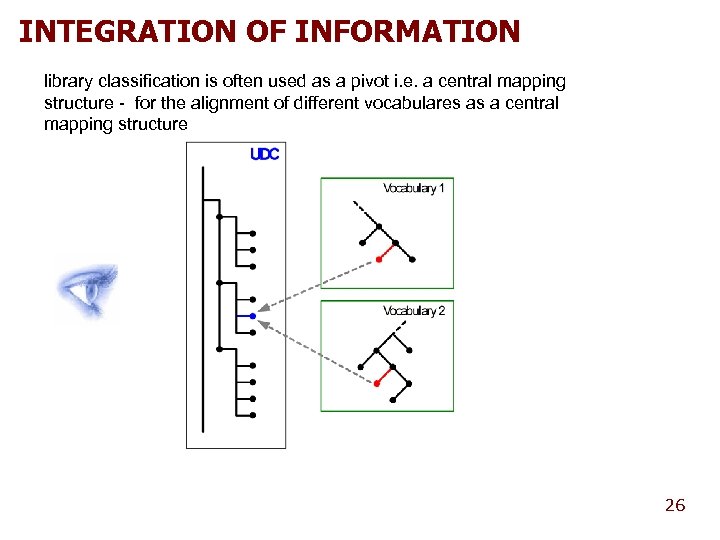 INTEGRATION OF INFORMATION

library classification is often used as a pivot i.e. a central mapping structure - for the alignment of different vocabulares as a central mapping structure

UDC

Vocabulary 1

Vocabulary 2

26